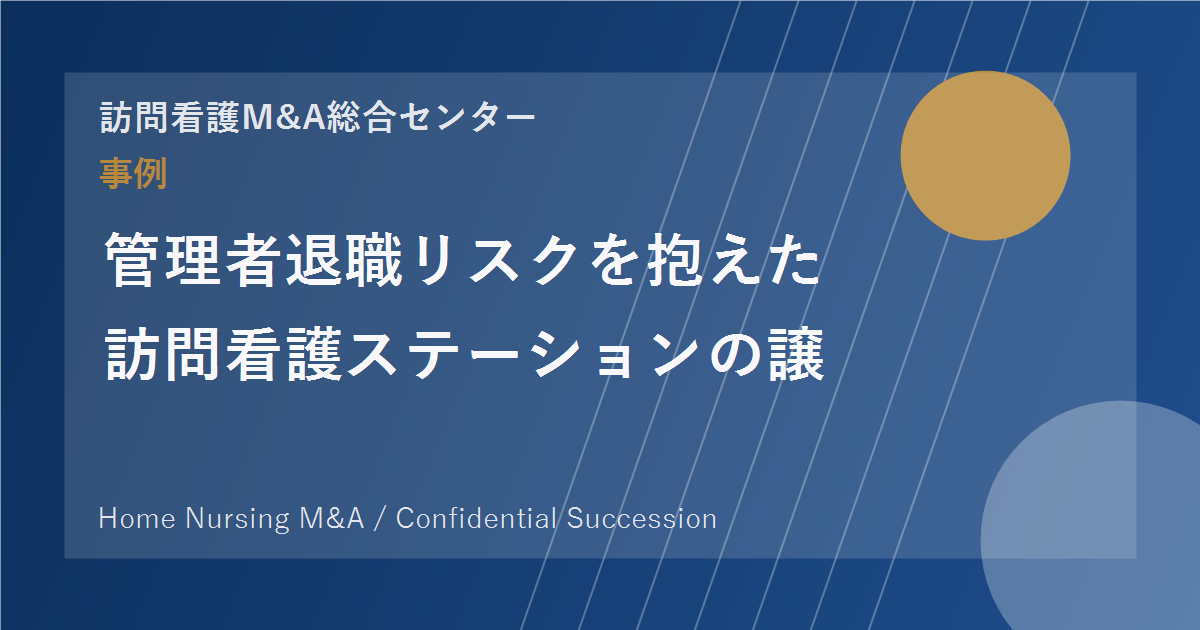 訪問看護M&A総合センター

事例

管理者退職リスクを抱えた
訪問看護ステーションの譲

Home Nursing M&A / Confidential Succession